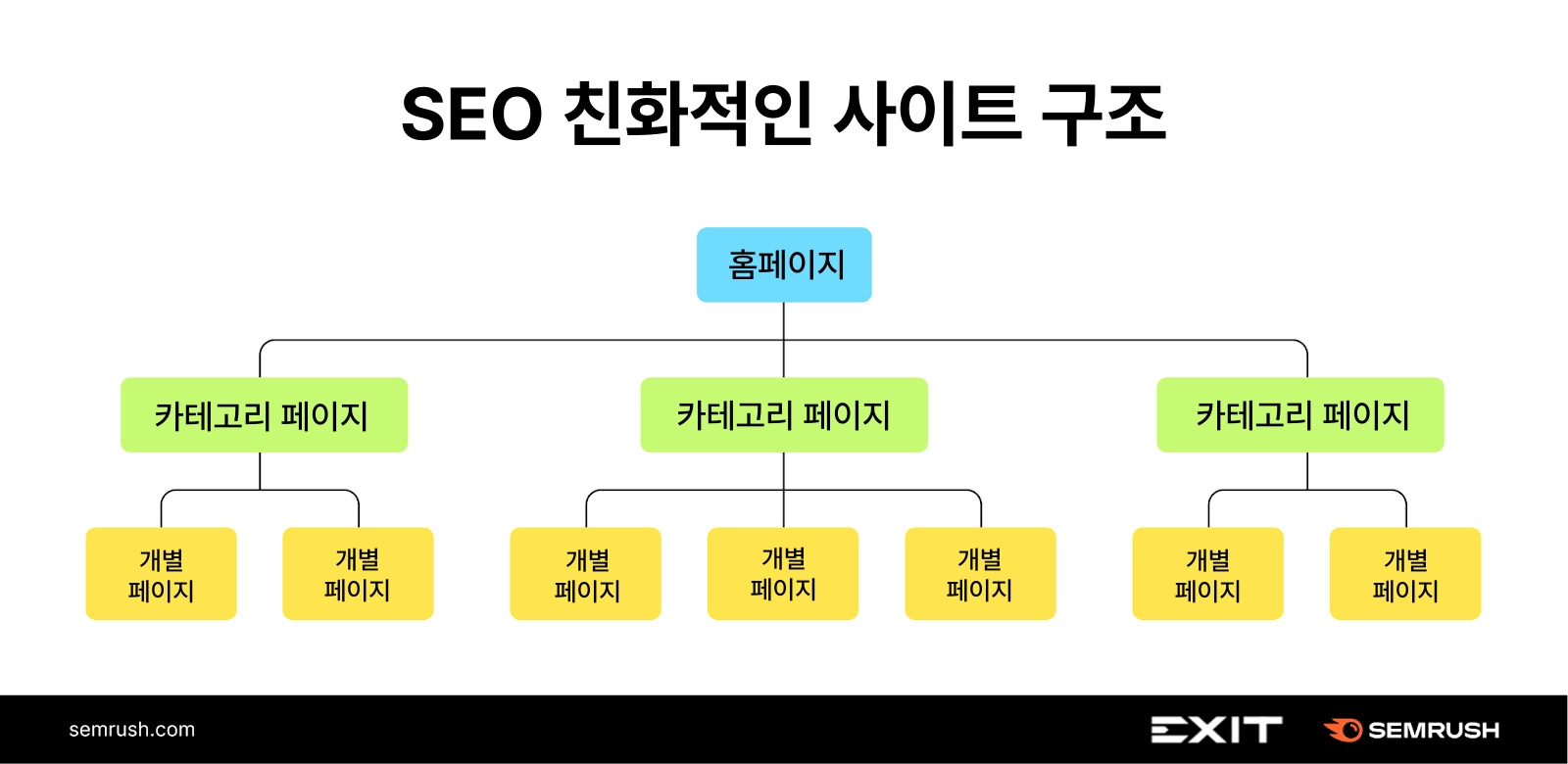 SEO 친화적인 사이트 구조

홈페이지

카테고리 페이지

카테고리 페이지

카테고리 페이지

개별 페이지

개별 페이지

개별 페이지

개별 페이지

개별 페이지

개별 페이지

개별 페이지

semrush.com

EXIT

SEMRUSH